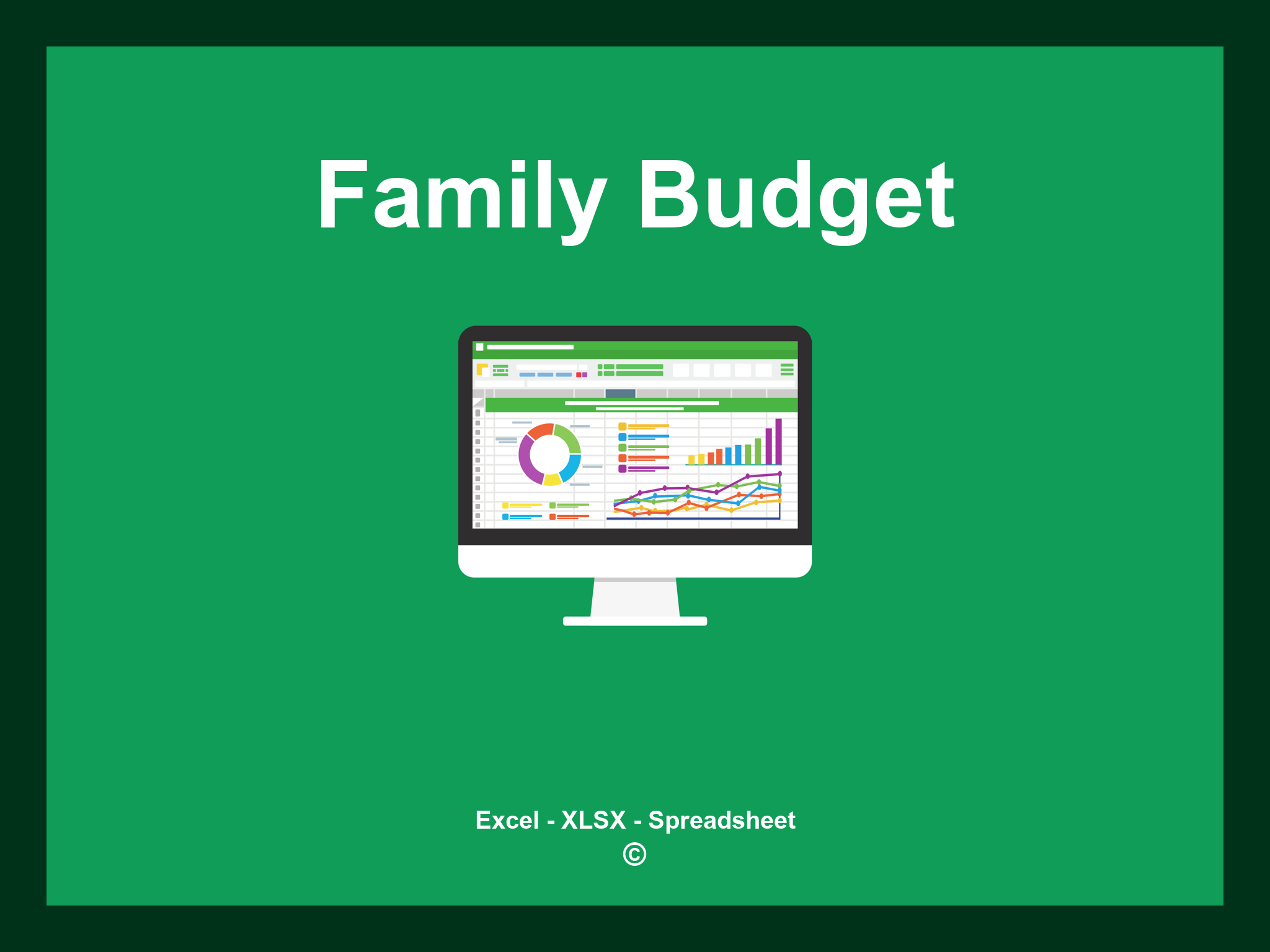 Family Budget

Excel - XLSX - Spreadsheet
©